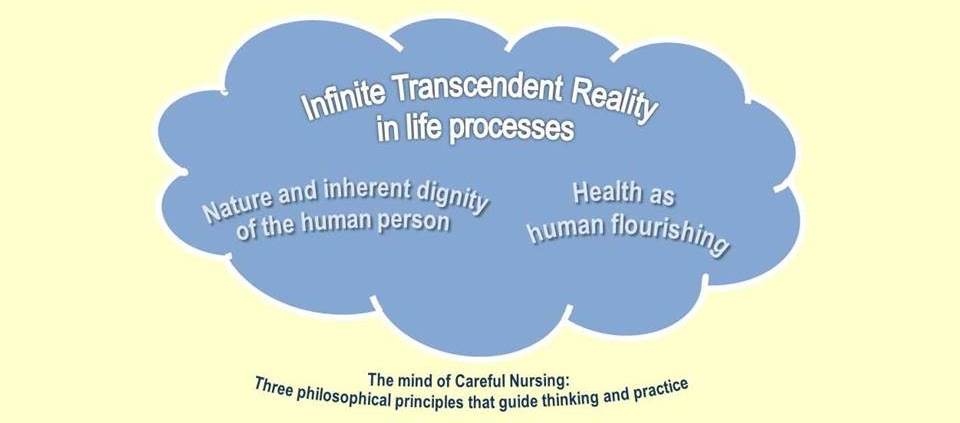 Infinite Transcendent Reality in life processes

Nature and inherent dignity of the human person

Health as human flourishing

The mind of Careful Nursing:
Three philosophical principles that guide thinking and practice